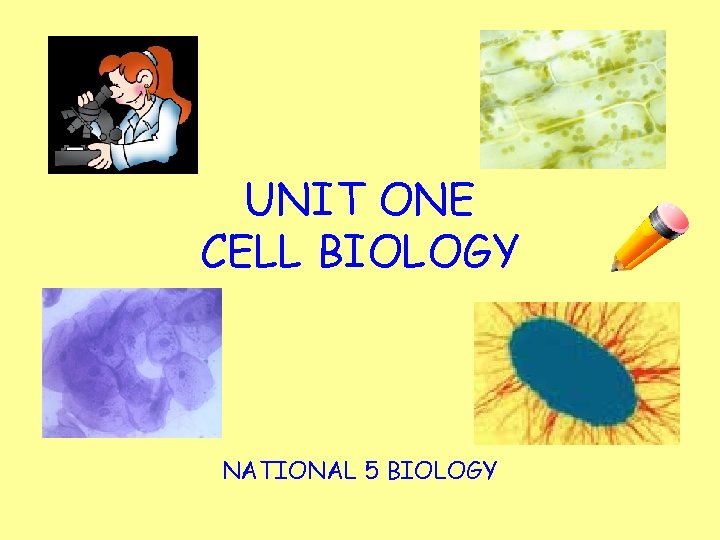 UNIT ONE
CELL BIOLOGY

NATIONAL 5 BIOLOGY